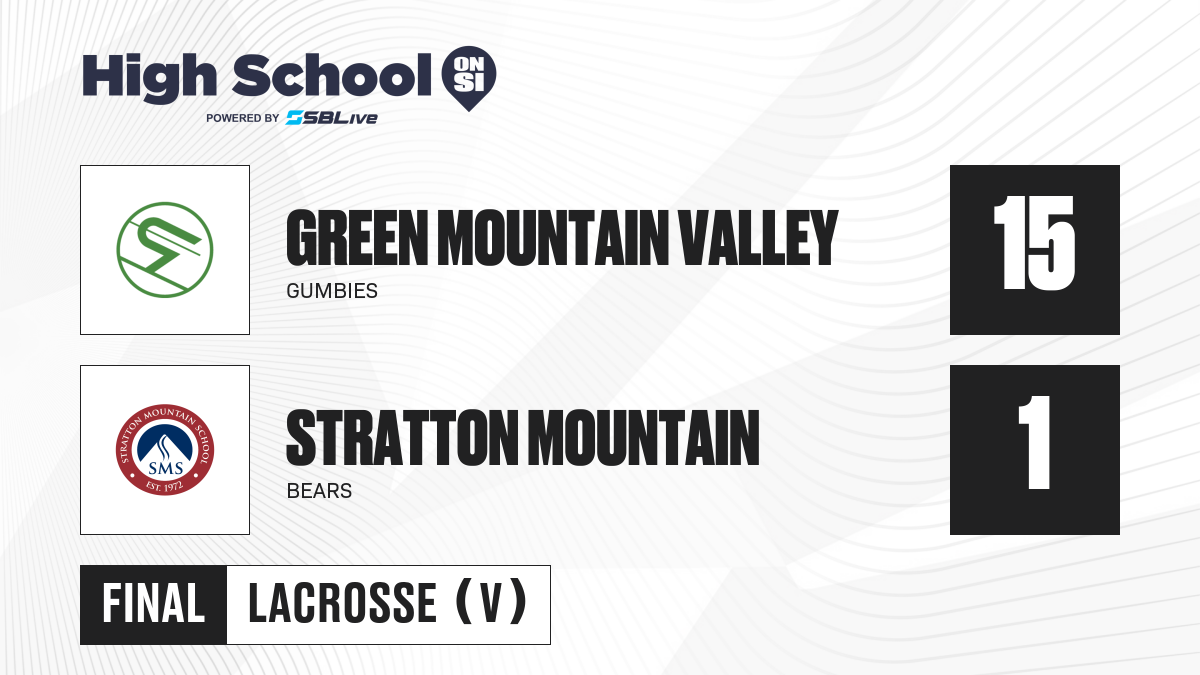 High School ON SI
POWERED BY SBLive

GREEN MOUNTAIN VALLEY
GUMBIES
15

STRATTON MOUNTAIN SCHOOL
SMS
EST. 1972

STRATTON MOUNTAIN
BEARS
1

FINAL
LACROSSE (V)